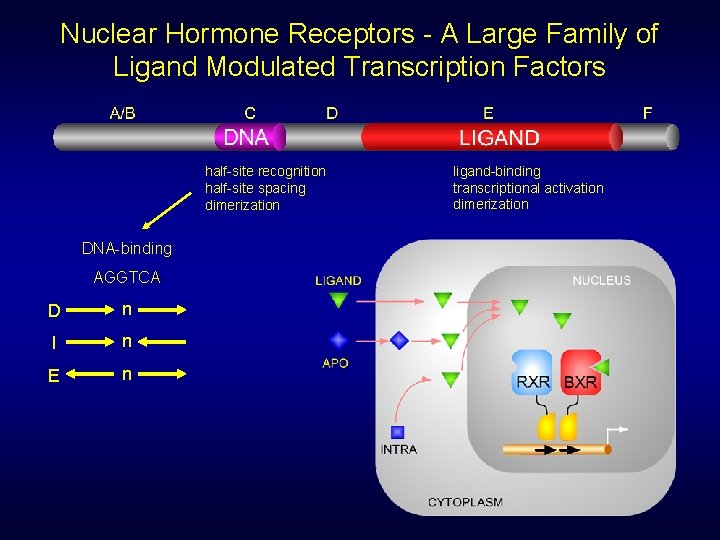 Nuclear Hormone Receptors - A Large Family of Ligand Modulated Transcription Factors

A/B C D E F

DNA LIGAND

half-site recognition
half-site spacing
dimerization

ligand-binding
transcriptional activation
dimerization

DNA-binding

AGGTCA

D n

I n

E n

LIGAND

APO

INTRA

NUCLEUS

RXR BXR

CYTOPLASM